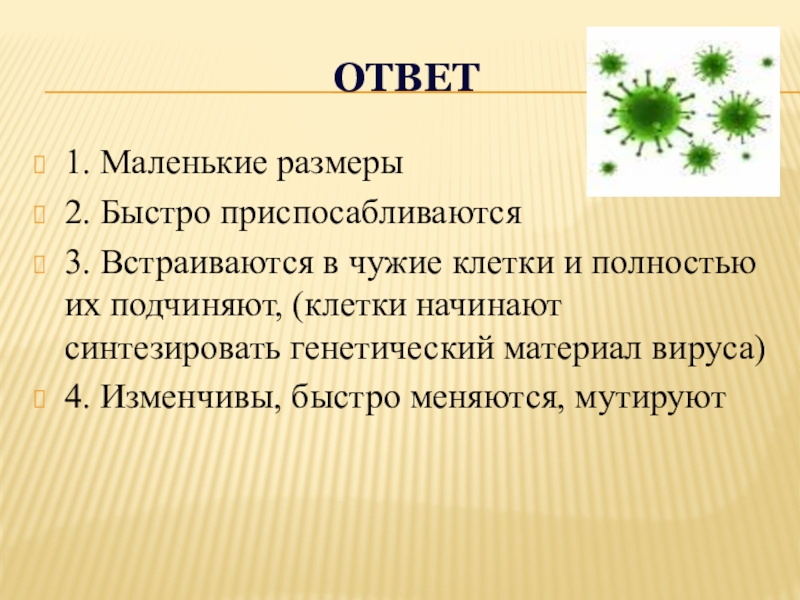 ОТВЕТ

1. Маленькие размеры

2. Быстро приспосабливаются

3. Встраиваются в чужие клетки и полностью их подчиняют, (клетки начинают синтезировать генетический материал вируса)

4. Изменчивы, быстро меняются, мутируют